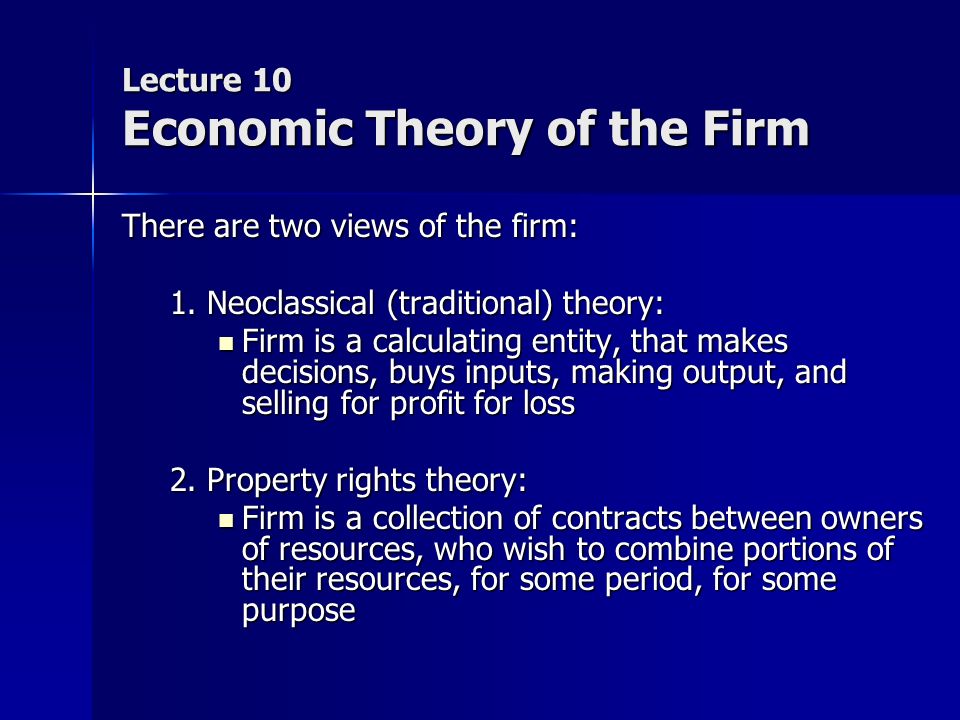 Lecture 10
Economic Theory of the Firm

There are two views of the firm:

1. Neoclassical (traditional) theory:
- Firm is a calculating entity, that makes decisions, buys inputs, making output, and selling for profit for loss

2. Property rights theory:
- Firm is a collection of contracts between owners of resources, who wish to combine portions of their resources, for some period, for some purpose